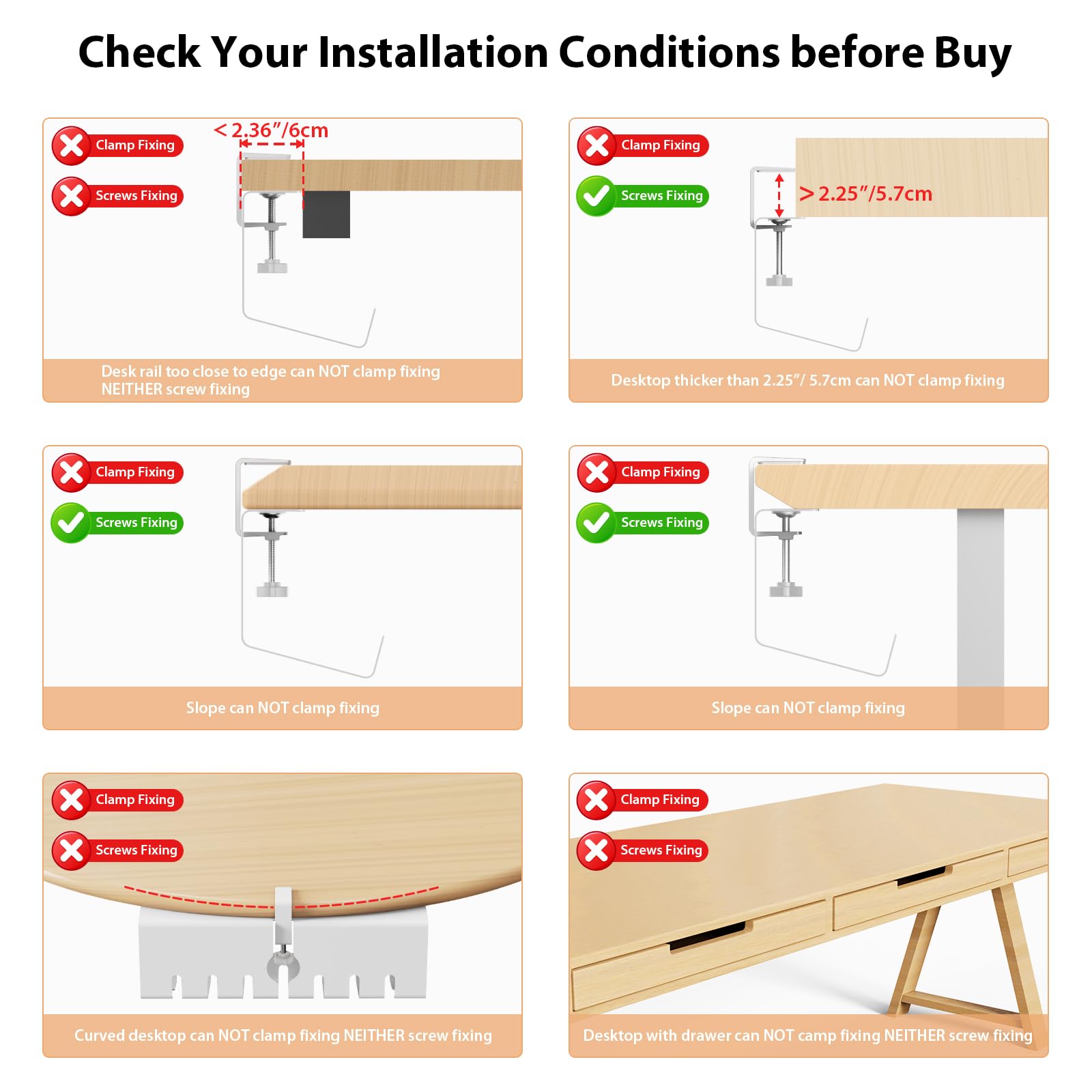 Check Your Installation Conditions before Buy

Clamp Fixing
Screws Fixing
< 2.36"/6cm
Desk rail too close to edge can NOT clamp fixing NEITHER screw fixing

Clamp Fixing
Screws Fixing
> 2.25"/5.7cm
Desktop thicker than 2.25"/ 5.7cm can NOT clamp fixing

Clamp Fixing
Screws Fixing
Slope can NOT clamp fixing

Clamp Fixing
Screws Fixing
Slope can NOT clamp fixing

Clamp Fixing
Screws Fixing
Curved desktop can NOT clamp fixing NEITHER screw fixing

Clamp Fixing
Screws Fixing
Desktop with drawer can NOT camp fixing NEITHER screw fixing